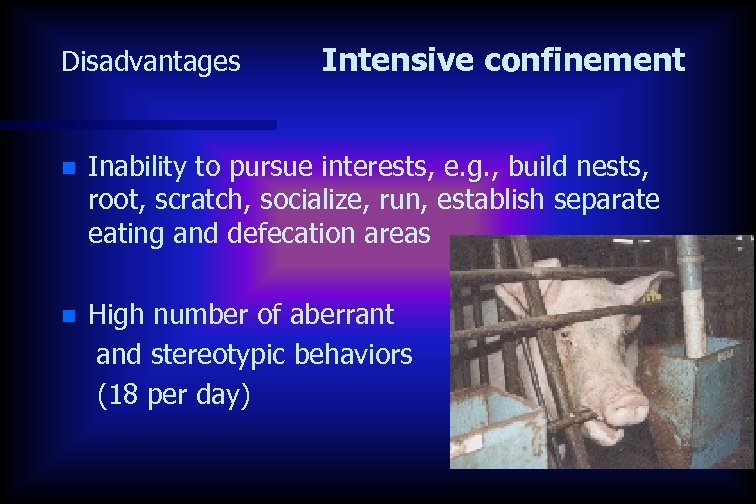 Disadvantages Intensive confinement

Inability to pursue interests, e.g., build nests, root, scratch, socialize, run, establish separate eating and defecation areas

High number of aberrant and stereotypic behaviors (18 per day)